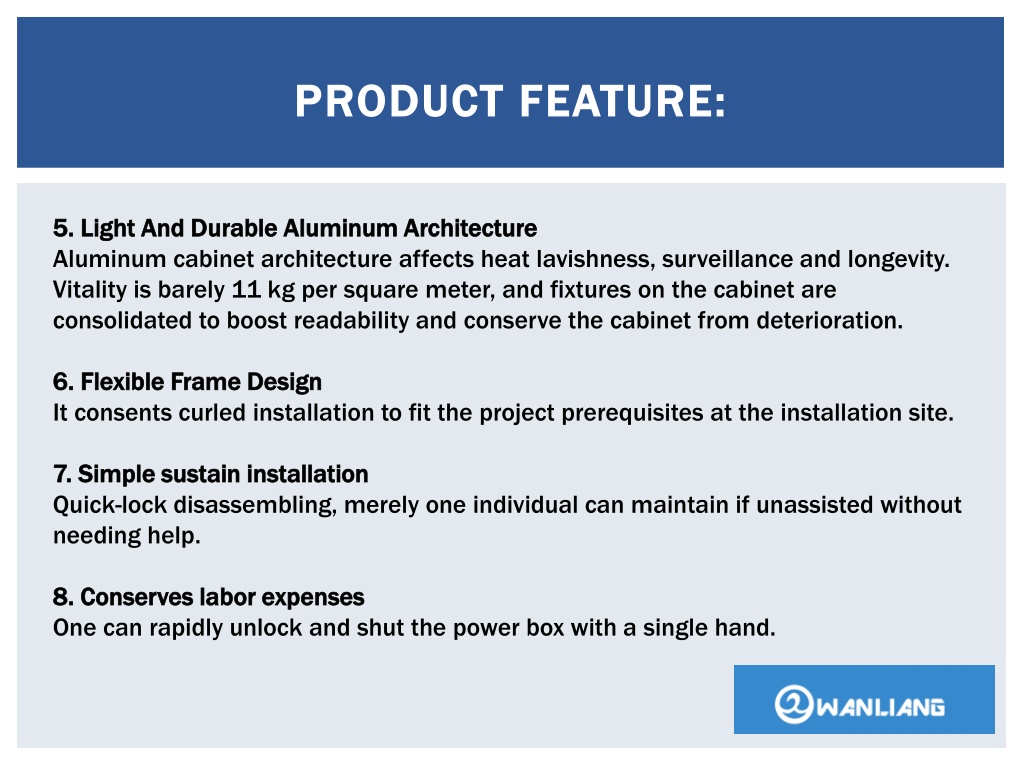 PRODUCT FEATURE:

5. Light And Durable Aluminum Architecture
Aluminum cabinet architecture affects heat lavishness, surveillance and longevity. Vitality is barely 11 kg per square meter, and fixtures on the cabinet are consolidated to boost readability and conserve the cabinet from deterioration.

6. Flexible Frame Design
It consents curled installation to fit the project prerequisites at the installation site.

7. Simple sustain installation
Quick-lock disassembling, merely one individual can maintain if unassisted without needing help.

8. Conserves labor expenses
One can rapidly unlock and shut the power box with a single hand.

WANLIANG